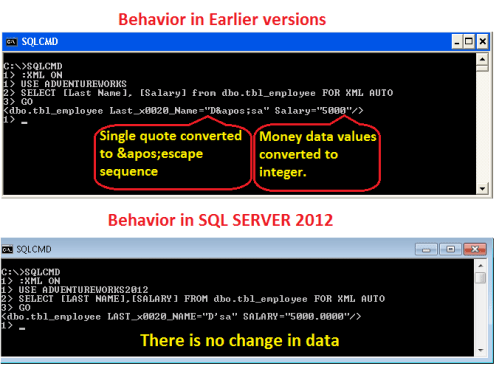 Behavior in Earlier versions

SQLCMD

C:\>SQLCMD
1> :XML ON
1> USE ADVENTUREWORKS
2> SELECT [Last Name], [Salary] from dbo.tbl_employee FOR XML AUTO
3> GO
<dbo.tbl_employee Last_x0020_Name="D&apos;sa" Salary="5000"/>
1> _

Single quote converted to &apos;escape sequence

Money data values converted to integer.

Behavior in SQL SERVER 2012

SQLCMD

C:\>SQLCMD
1> :XML ON
1> USE ADVENTUREWORKS2012
2> SELECT [LAST NAME],[SALARY] FROM dbo.tbl_employee FOR XML AUTO
3> GO
<dbo.tbl_employee LAST_x0020_NAME="D'sa" SALARY="5000.0000"/>
1> _

There is no change in data